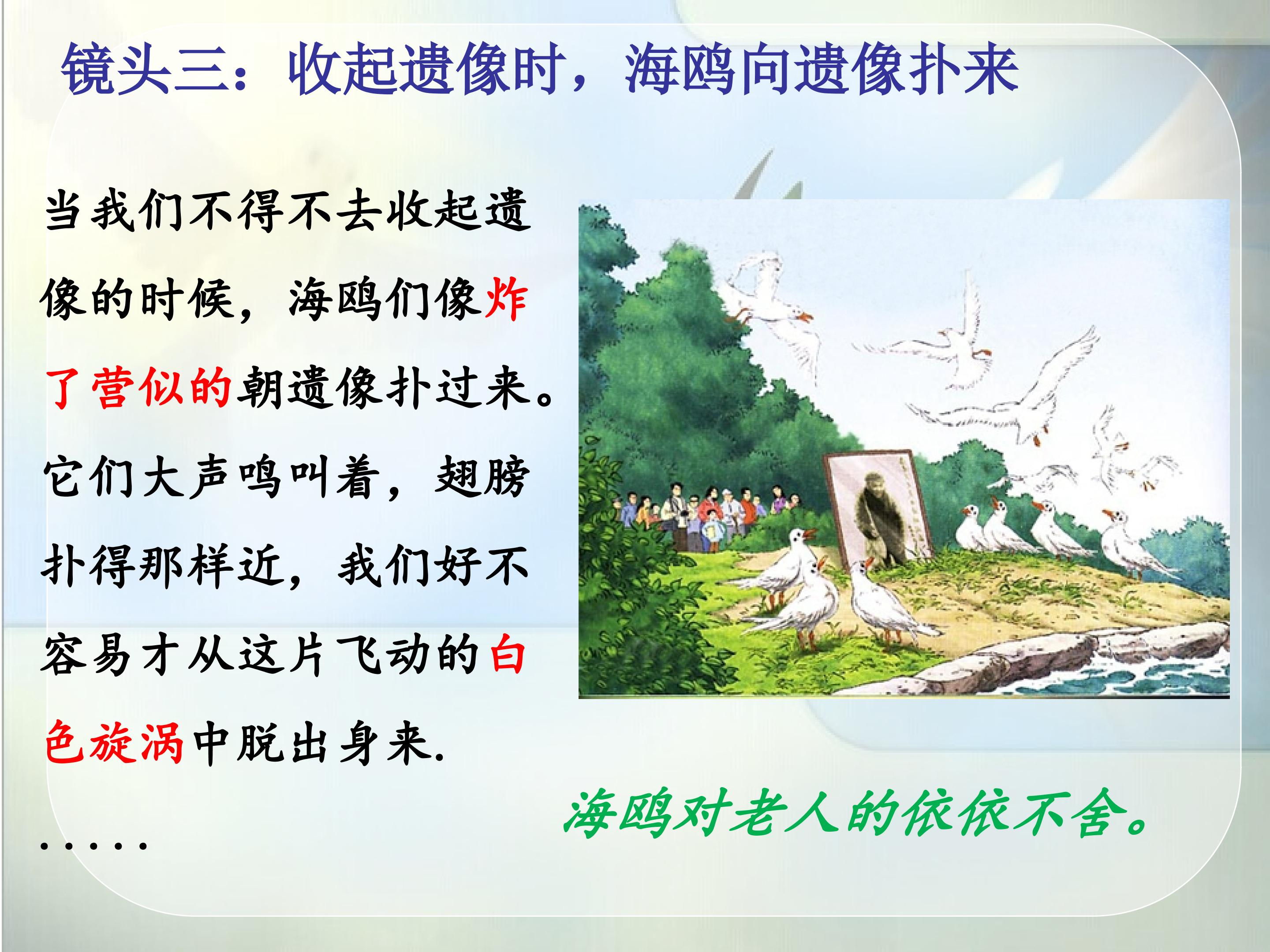 镜头三：收起遗像时，海鸥向遗像扑来

当我们不得不去收起遗像的时候，海鸥们像炸了营似的朝遗像扑过来。它们大声鸣叫着，翅膀扑得那样近，我们好不容易才从这片飞动的白色旋涡中脱出身来.

......

海鸥对老人的依依不舍。